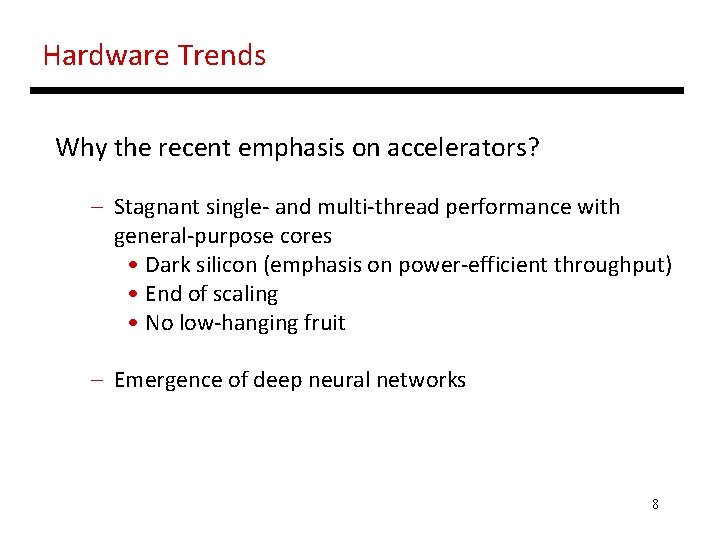 Hardware Trends

Why the recent emphasis on accelerators?

– Stagnant single- and multi-thread performance with general-purpose cores
  • Dark silicon (emphasis on power-efficient throughput)
  • End of scaling
  • No low-hanging fruit

– Emergence of deep neural networks

8